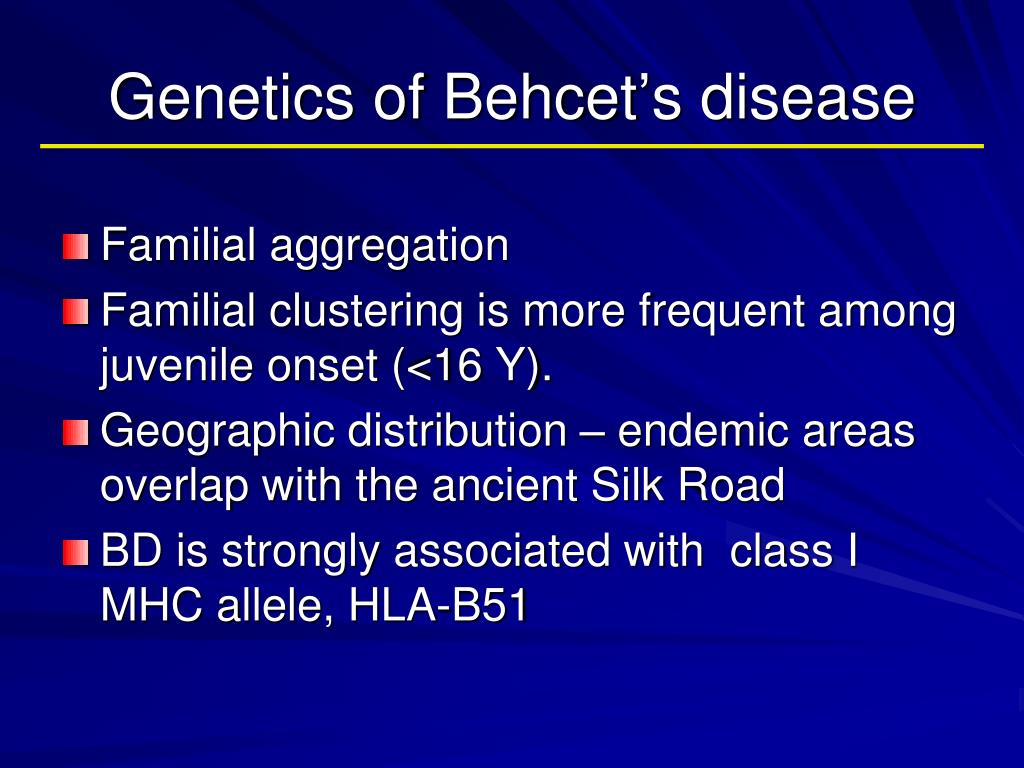 Genetics of Behcet's disease

Familial aggregation

Familial clustering is more frequent among juvenile onset (<16 Y).

Geographic distribution – endemic areas overlap with the ancient Silk Road

BD is strongly associated with class I MHC allele, HLA-B51